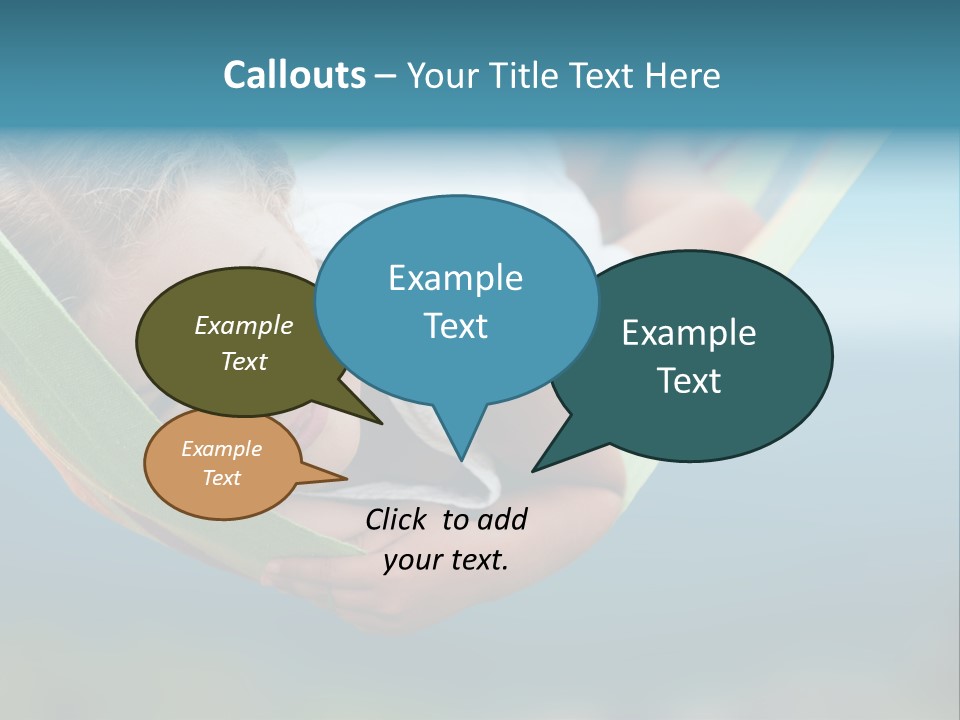 Callouts – Your Title Text Here

Example Text

Example Text

Example Text

Example Text

Click to add your text.